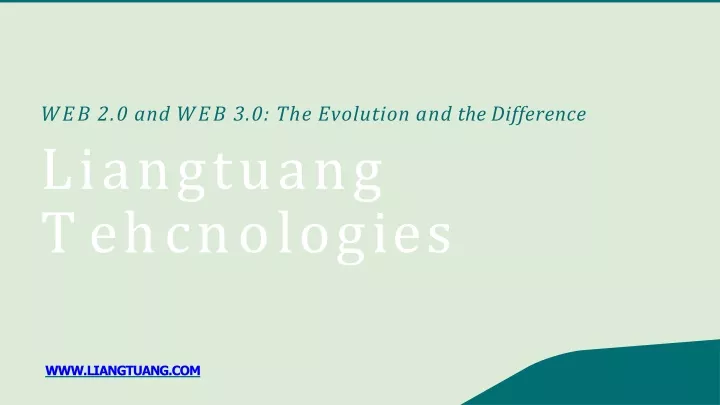 WEB 2.0 and WEB 3.0: The Evolution and the Difference

Liangtuang Tehcnologies

WWW.LIANGTUANG.COM